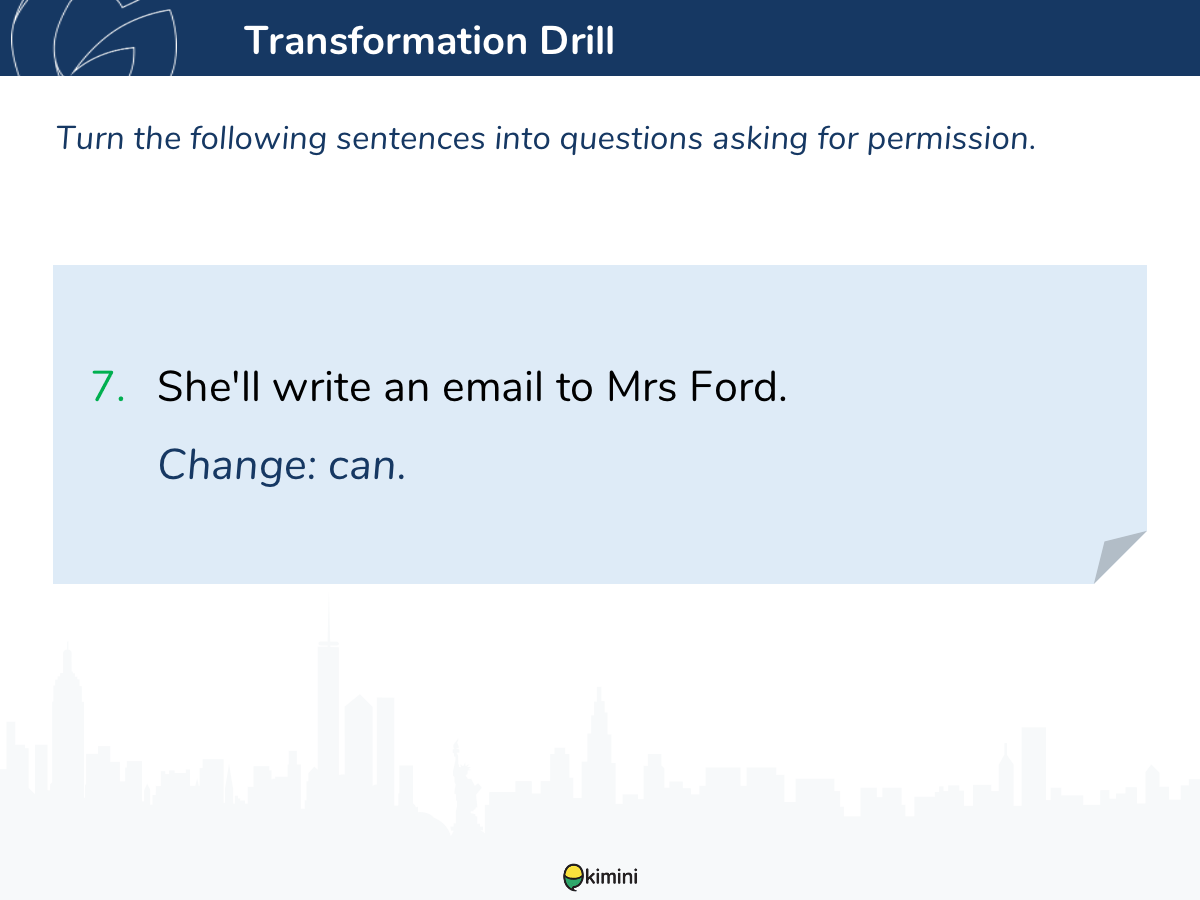 Transformation Drill

Turn the following sentences into questions asking for permission.

7. She'll write an email to Mrs Ford.

Change: can.

kimini